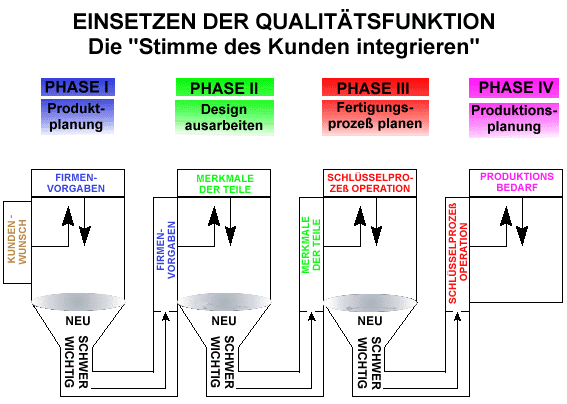 EINSETZEN DER QUALITÄTSFUNKTION
Die "Stimme des Kunden integrieren"

PHASE I
Produktplanung

PHASE II
Design ausarbeiten

PHASE III
Fertigungsprozeß planen

PHASE IV
Produktionsplanung

KUNDEN-WUNSCH

FIRMEN-VORGABEN

NEU
SCHWER
WICHTIG

FIRMEN-VORGABEN

MERKMALE DER TEILE

NEU
SCHWER
WICHTIG

MERKMALE DER TEILE

SCHLÜSSELPROZEß OPERATION

NEU
SCHWER
WICHTIG

SCHLÜSSELPROZEß OPERATION

PRODUKTIONS BEDARF